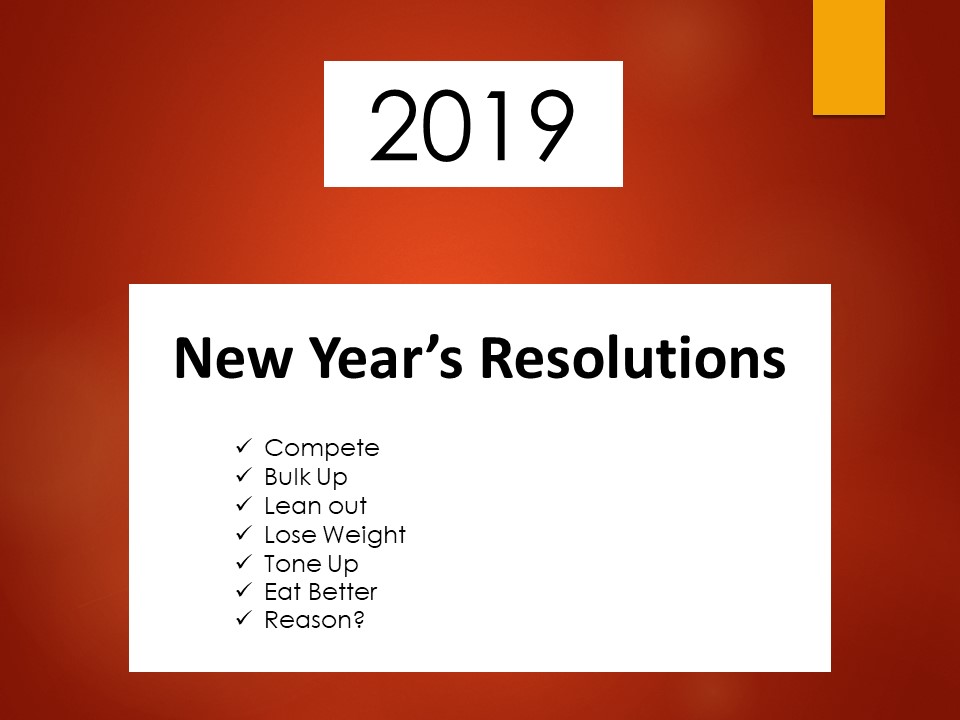 2019

New Year’s Resolutions

✓ Compete
✓ Bulk Up
✓ Lean out
✓ Lose Weight
✓ Tone Up
✓ Eat Better
✓ Reason?